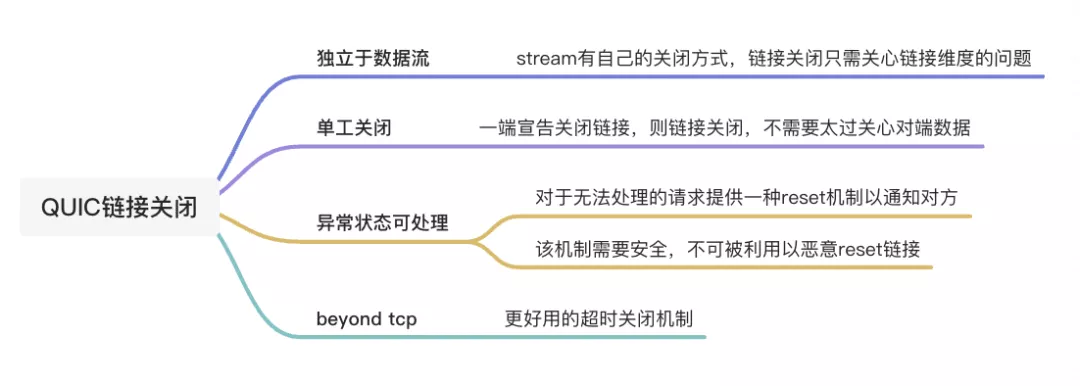 QUIC链接关闭

独立于数据流

stream有自己的关闭方式，链接关闭只需关心链接维度的问题

单工关闭

一端宣告关闭链接，则链接关闭，不需要太过关心对端数据

异常状态可处理

对于无法处理的请求提供一种reset机制以通知对方

该机制需要安全，不可被利用以恶意reset链接

beyond tcp

更好用的超时关闭机制